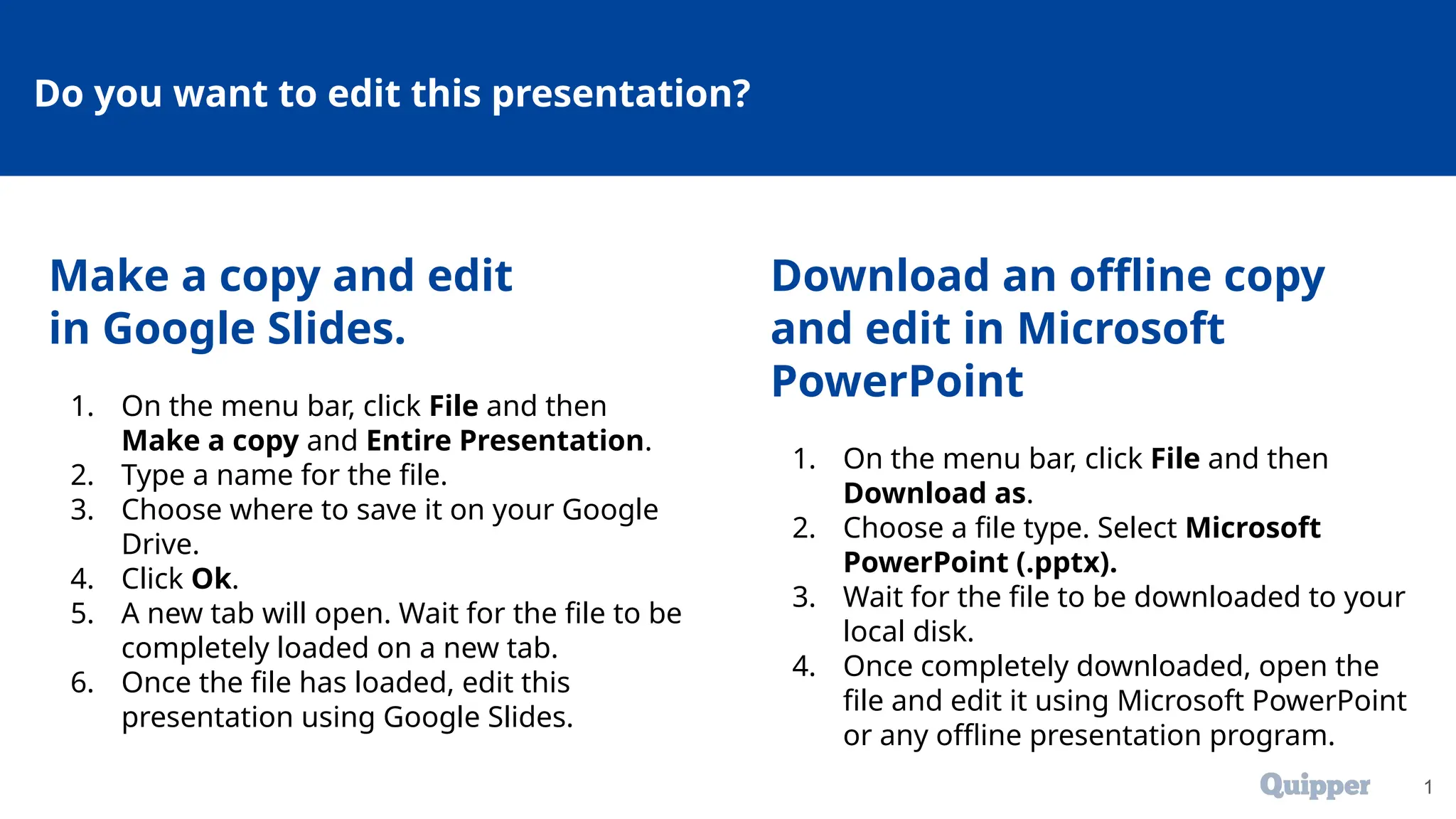 Do you want to edit this presentation?

Make a copy and edit in Google Slides.

1. On the menu bar, click File and then Make a copy and Entire Presentation.
2. Type a name for the file.
3. Choose where to save it on your Google Drive.
4. Click Ok.
5. A new tab will open. Wait for the file to be completely loaded on a new tab.
6. Once the file has loaded, edit this presentation using Google Slides.

Download an offline copy and edit in Microsoft PowerPoint

1. On the menu bar, click File and then Download as.
2. Choose a file type. Select Microsoft PowerPoint (.pptx).
3. Wait for the file to be downloaded to your local disk.
4. Once completely downloaded, open the file and edit it using Microsoft PowerPoint or any offline presentation program.

Quipper

1